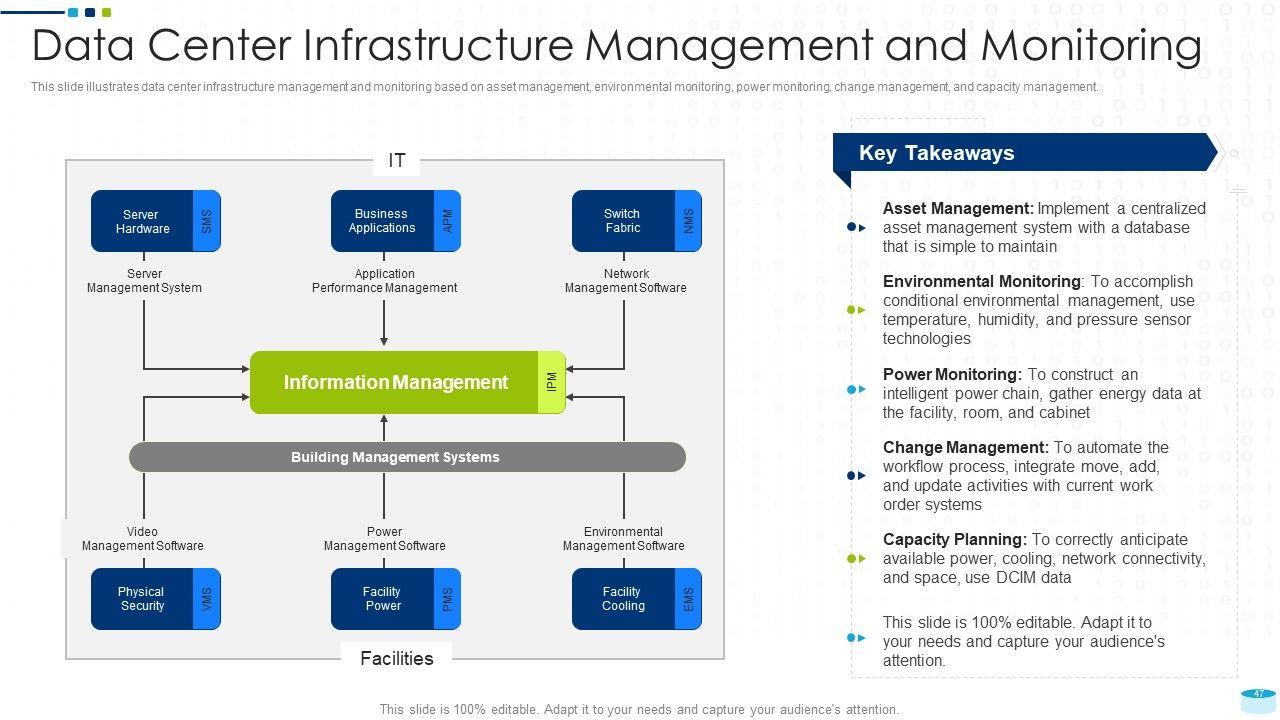 Data Center Infrastructure Management and Monitoring

This slide illustrates data center infrastructure management and monitoring based on asset management, environmental monitoring, power monitoring, change management, and capacity management.

IT

Server Hardware SMS

Business Applications APM

Switch Fabric NMS

Server Management System

Application Performance Management

Network Management Software

Information Management IPM

Building Management Systems

Video Management Software

Power Management Software

Environmental Management Software

Physical Security VMS

Facility Power PMS

Facility Cooling EMS

Facilities

Key Takeaways

Asset Management: Implement a centralized asset management system with a database that is simple to maintain

Environmental Monitoring: To accomplish conditional environmental management, use temperature, humidity, and pressure sensor technologies

Power Monitoring: To construct an intelligent power chain, gather energy data at the facility, room, and cabinet

Change Management: To automate the workflow process, integrate move, add, and update activities with current work order systems

Capacity Planning: To correctly anticipate available power, cooling, network connectivity, and space, use DCIM data

This slide is 100% editable. Adapt it to your needs and capture your audience's attention.

47

This slide is 100% editable. Adapt it to your needs and capture your audience's attention.